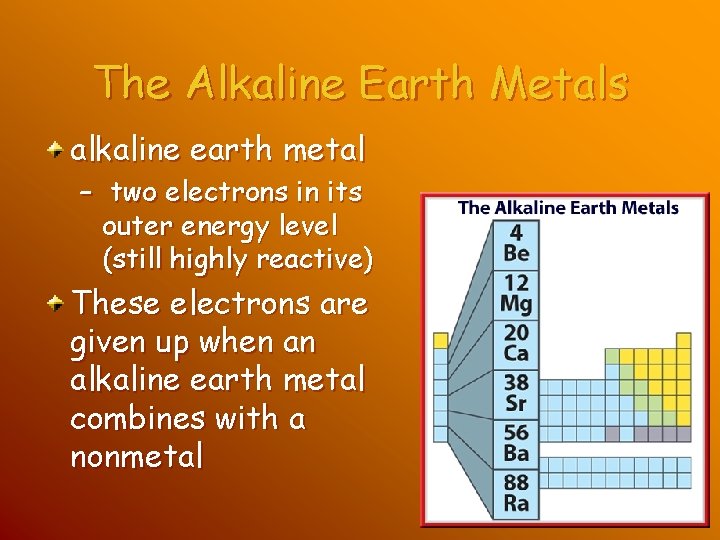 The Alkaline Earth Metals

alkaline earth metal

– two electrons in its outer energy level (still highly reactive)

These electrons are given up when an alkaline earth metal combines with a nonmetal

The Alkaline Earth Metals

4
Be

12
Mg

20
Ca

38
Sr

56
Ba

88
Ra